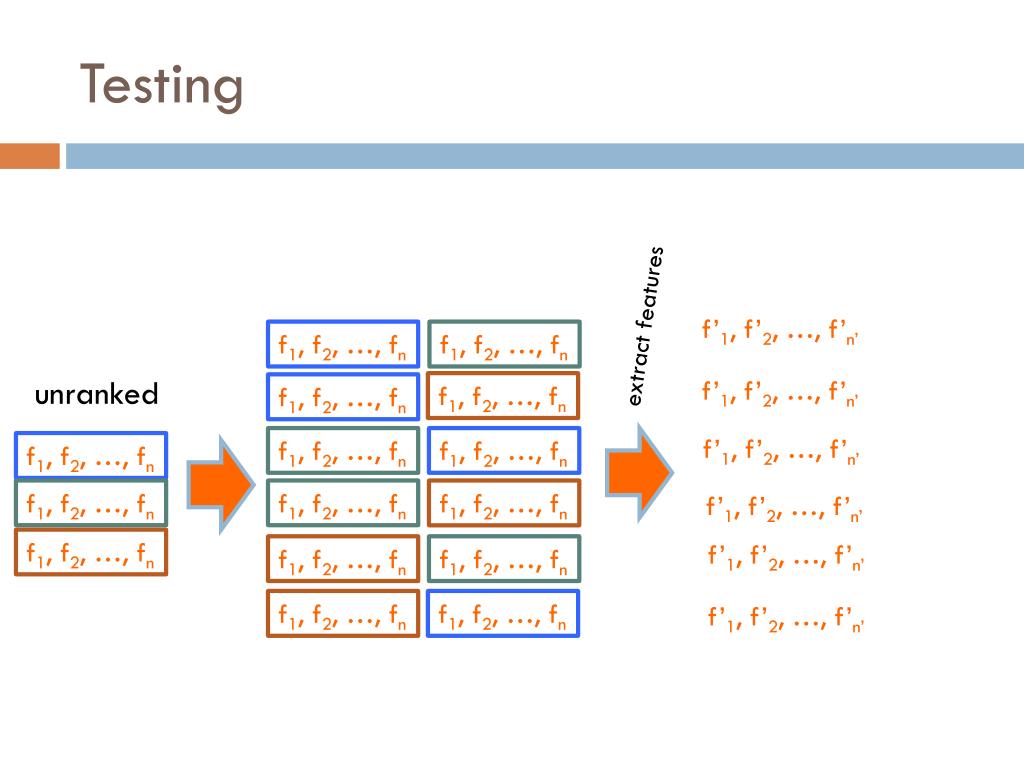 Testing

unranked

$f_1, f_2, \ldots, f_n$

$f_1, f_2, \ldots, f_n$

$f_1, f_2, \ldots, f_n$

$f_1, f_2, \ldots, f_n$ $f_1, f_2, \ldots, f_n$

$f_1, f_2, \ldots, f_n$ $f_1, f_2, \ldots, f_n$

$f_1, f_2, \ldots, f_n$ $f_1, f_2, \ldots, f_n$

$f_1, f_2, \ldots, f_n$ $f_1, f_2, \ldots, f_n$

$f_1, f_2, \ldots, f_n$ $f_1, f_2, \ldots, f_n$

$f_1, f_2, \ldots, f_n$ $f_1, f_2, \ldots, f_n$

extract features

$f'_1, f'_2, \ldots, f'_{n'}$

$f'_1, f'_2, \ldots, f'_{n'}$

$f'_1, f'_2, \ldots, f'_{n'}$

$f'_1, f'_2, \ldots, f'_{n'}$

$f'_1, f'_2, \ldots, f'_{n'}$

$f'_1, f'_2, \ldots, f'_{n'}$